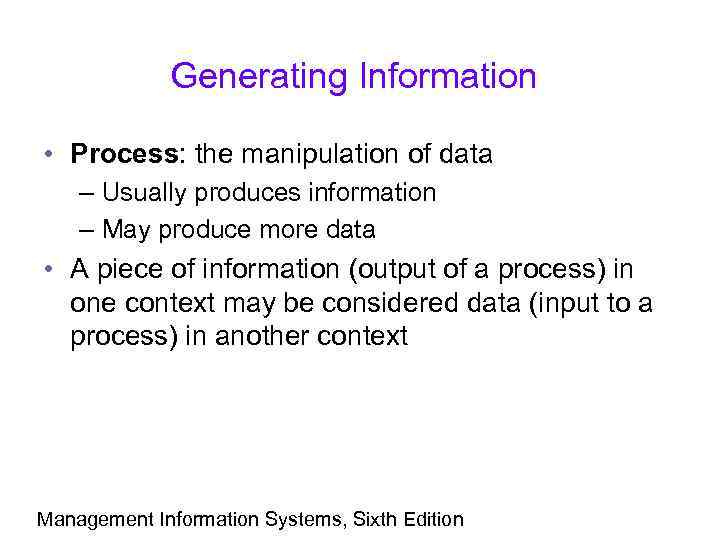 Generating Information

• Process: the manipulation of data
  – Usually produces information
  – May produce more data
• A piece of information (output of a process) in one context may be considered data (input to a process) in another context

Management Information Systems, Sixth Edition